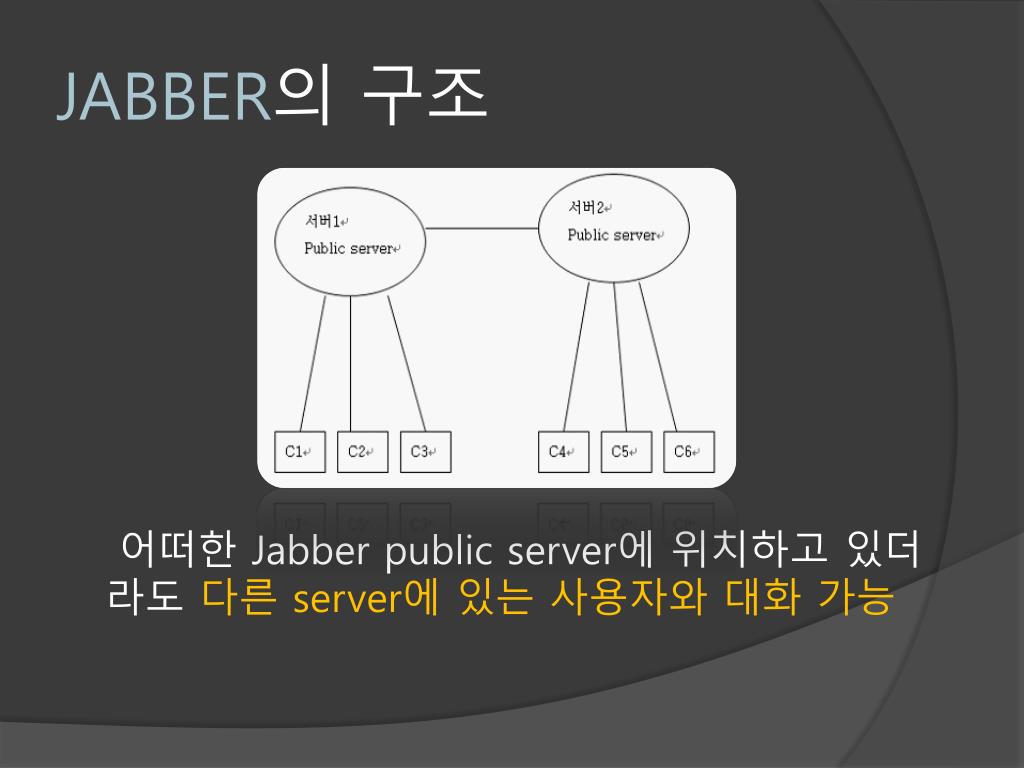 JABBER의 구조

서버1
Public server

서버2
Public server

C1 C2 C3 C4 C5 C6

어떠한 Jabber public server에 위치하고 있더라도 다른 server에 있는 사용자와 대화 가능